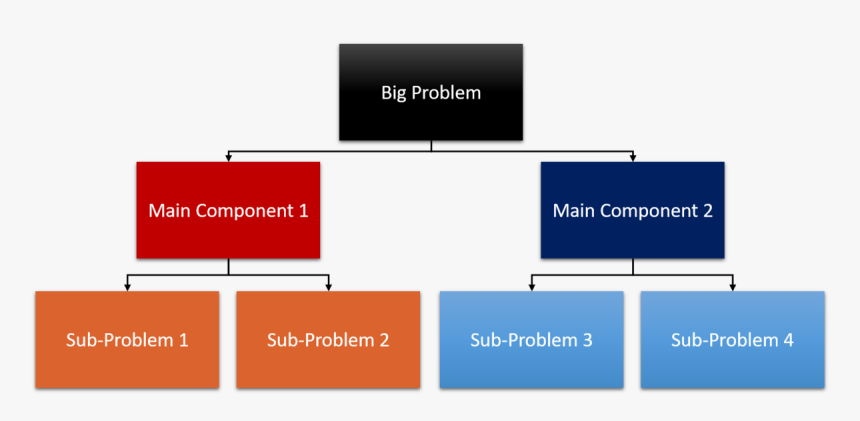 Big Problem

Main Component 1

Main Component 2

Sub-Problem 1

Sub-Problem 2

Sub-Problem 3

Sub-Problem 4